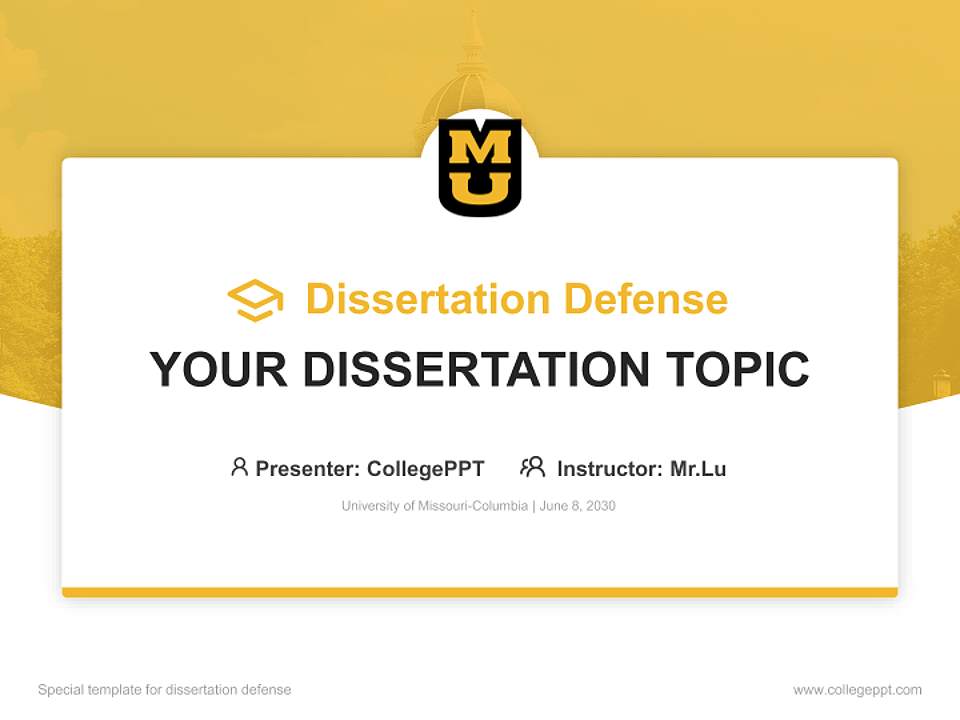 MU

Dissertation Defense

YOUR DISSERTATION TOPIC

Presenter: CollegePPT Instructor: Mr.Lu

University of Missouri-Columbia | June 8, 2030

Special template for dissertation defense

www.collegeppt.com